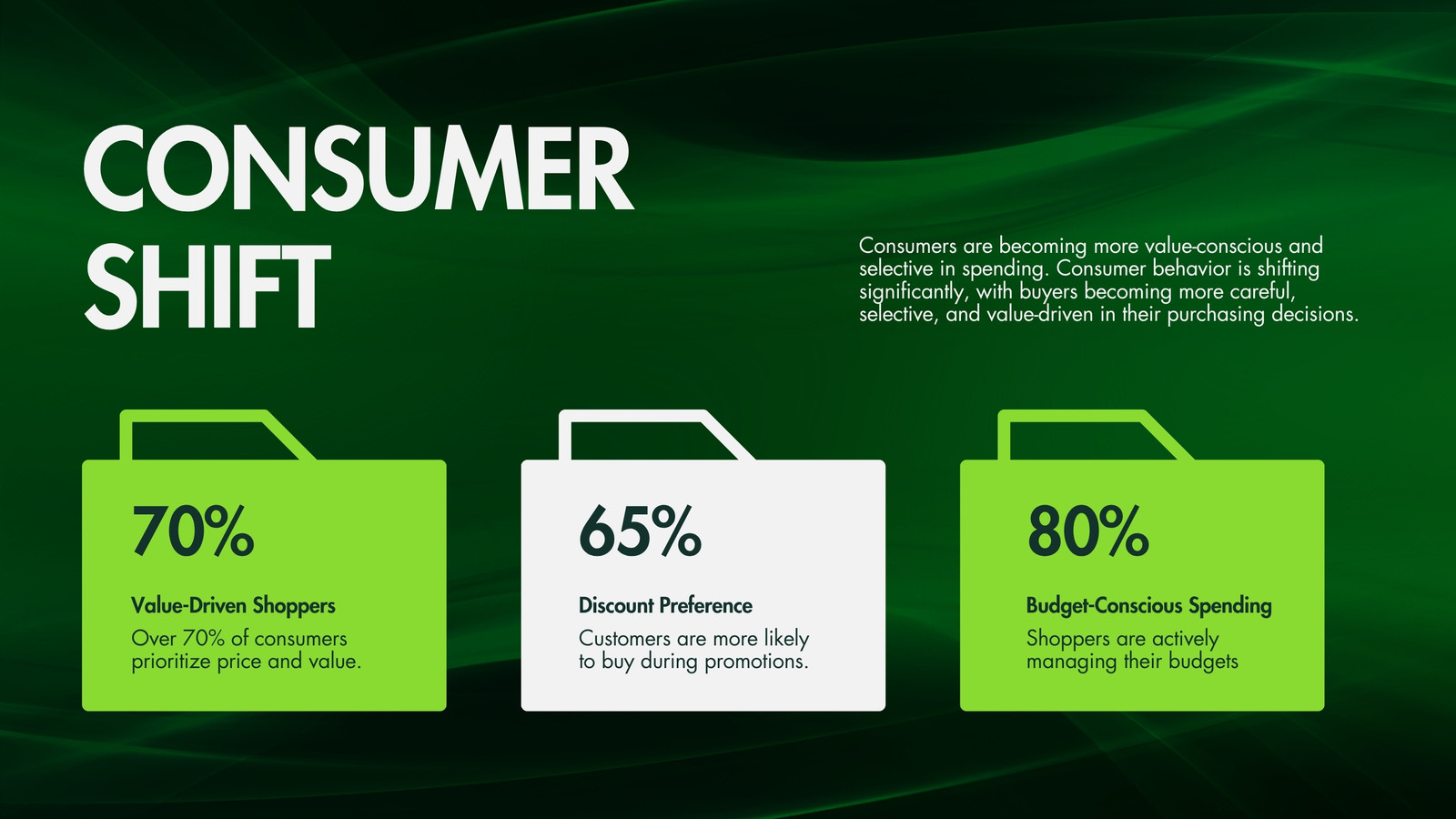 CONSUMER SHIFT

Consumers are becoming more value-conscious and selective in spending. Consumer behavior is shifting significantly, with buyers becoming more careful, selective, and value-driven in their purchasing decisions.

70%

Value-Driven Shoppers

Over 70% of consumers prioritize price and value.

65%

Discount Preference

Customers are more likely to buy during promotions.

80%

Budget-Conscious Spending

Shoppers are actively managing their budgets